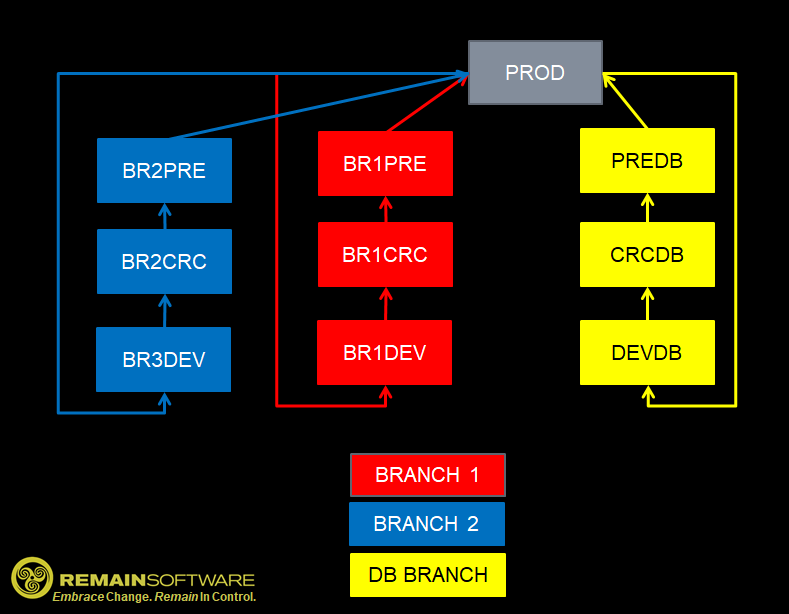 PROD

BR2PRE

BR2CRC

BR3DEV

BR1PRE

BR1CRC

BR1DEV

PREDB

CRCDB

DEVDB

BRANCH 1

BRANCH 2

DB BRANCH

REMAINSOFTWARE
Embrace Change. Remain In Control.